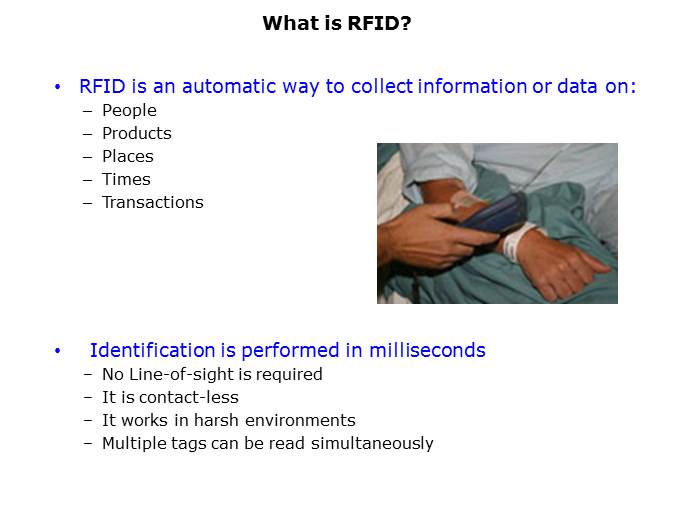 What is RFID?

• RFID is an automatic way to collect information or data on:
– People
– Products
– Places
– Times
– Transactions

• Identification is performed in milliseconds
– No Line-of-sight is required
– It is contact-less
– It works in harsh environments
– Multiple tags can be read simultaneously